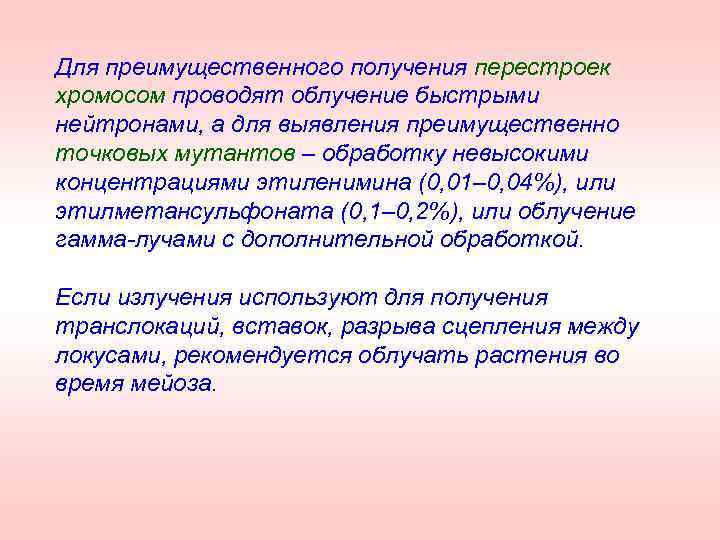 Для преимущественного получения перестроек хромосом проводят облучение быстрыми нейтронами, а для выявления преимущественно точковых мутантов – обработку невысокими концентрациями этиленимина (0,01–0,04%), или этилметансульфоната (0,1–0,2%), или облучение гамма-лучами с дополнительной обработкой.

Если излучения используют для получения транслокаций, вставок, разрыва сцепления между локусами, рекомендуется облучать растения во время мейоза.